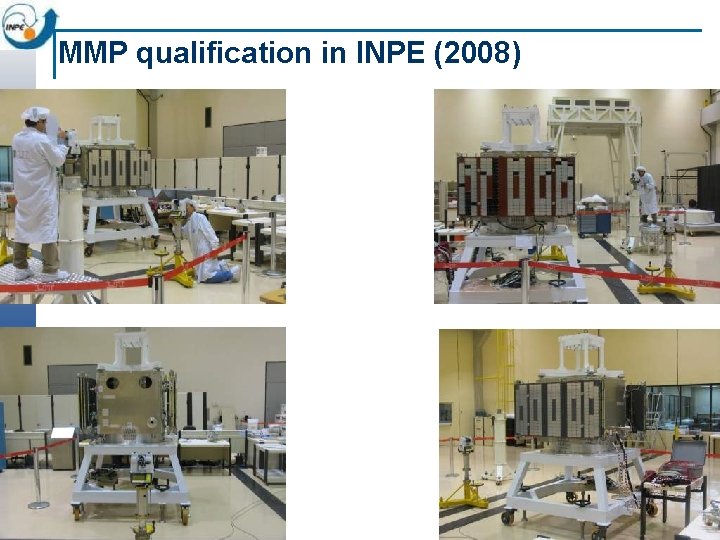 INPE

MMP qualification in INPE (2008)